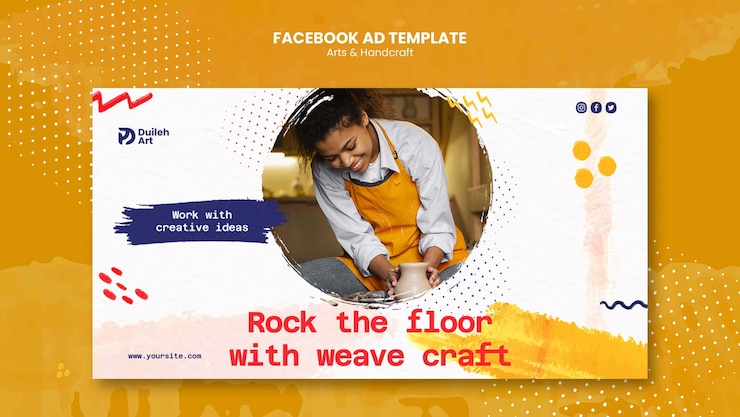 FACEBOOK AD TEMPLATE
Arts & Handcraft

Duileh Art

Work with creative ideas

Rock the floor with weave craft

www.yoursite.com